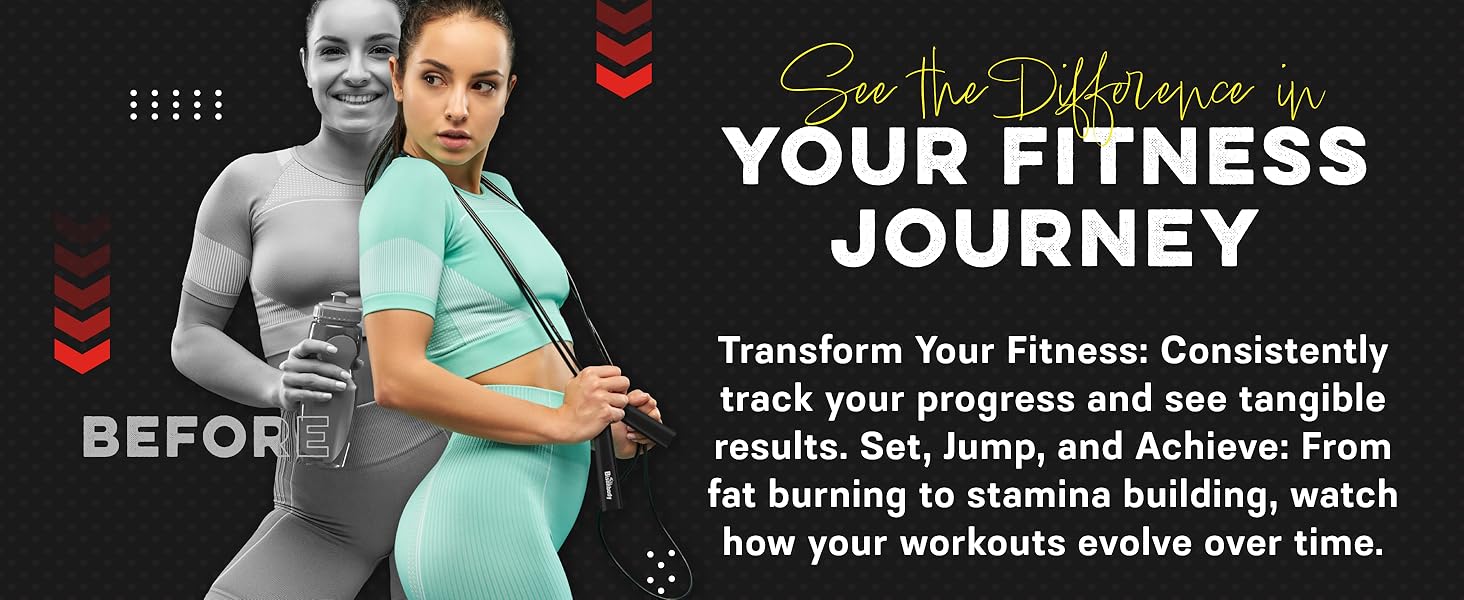 BEFORE

See the Difference in
YOUR FITNESS JOURNEY

Transform Your Fitness: Consistently track your progress and see tangible results. Set, Jump, and Achieve: From fat burning to stamina building, watch how your workouts evolve over time.